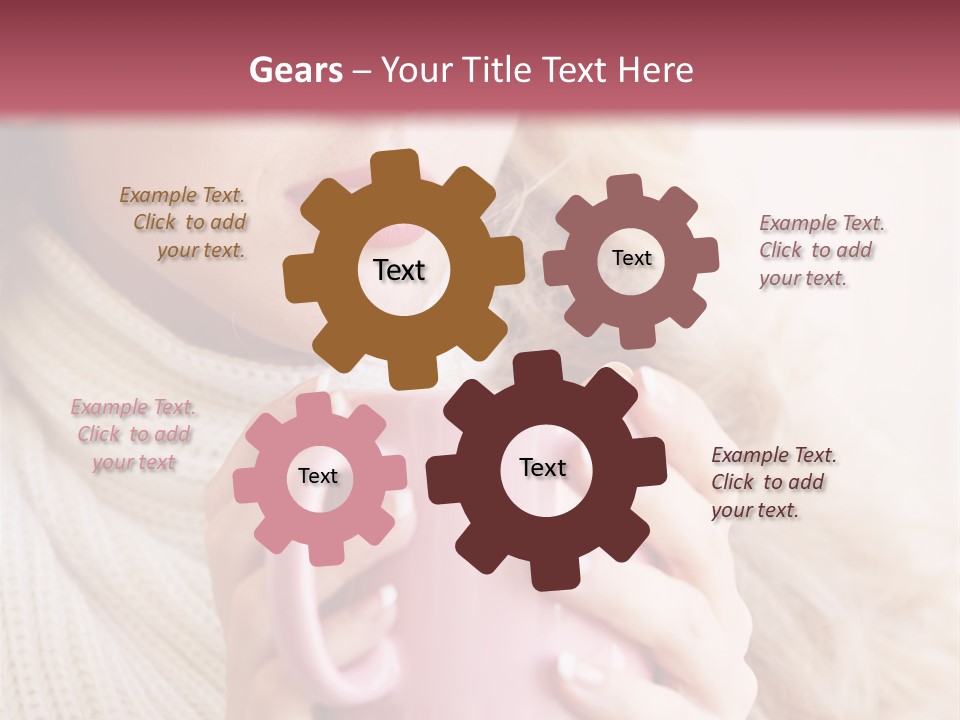 Gears – Your Title Text Here

Example Text. Click to add your text.

Text

Text

Example Text. Click to add your text.

Example Text. Click to add your text

Text

Text

Example Text. Click to add your text.